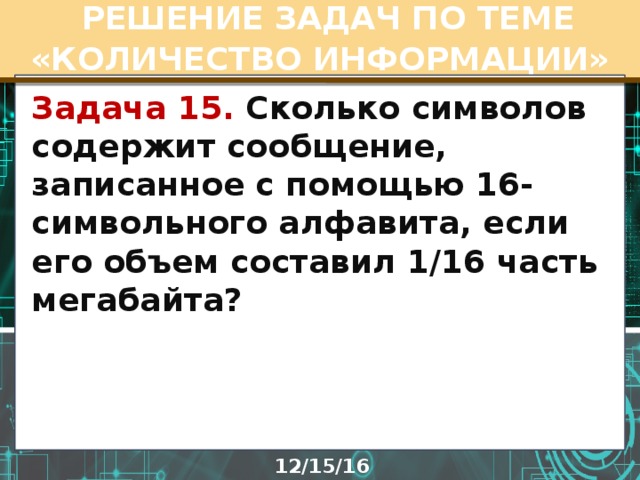 РЕШЕНИЕ ЗАДАЧ ПО ТЕМЕ «КОЛИЧЕСТВО ИНФОРМАЦИИ»

Задача 15. Сколько символов содержит сообщение, записанное с помощью 16-символьного алфавита, если его объем составил 1/16 часть мегабайта?

12/15/16